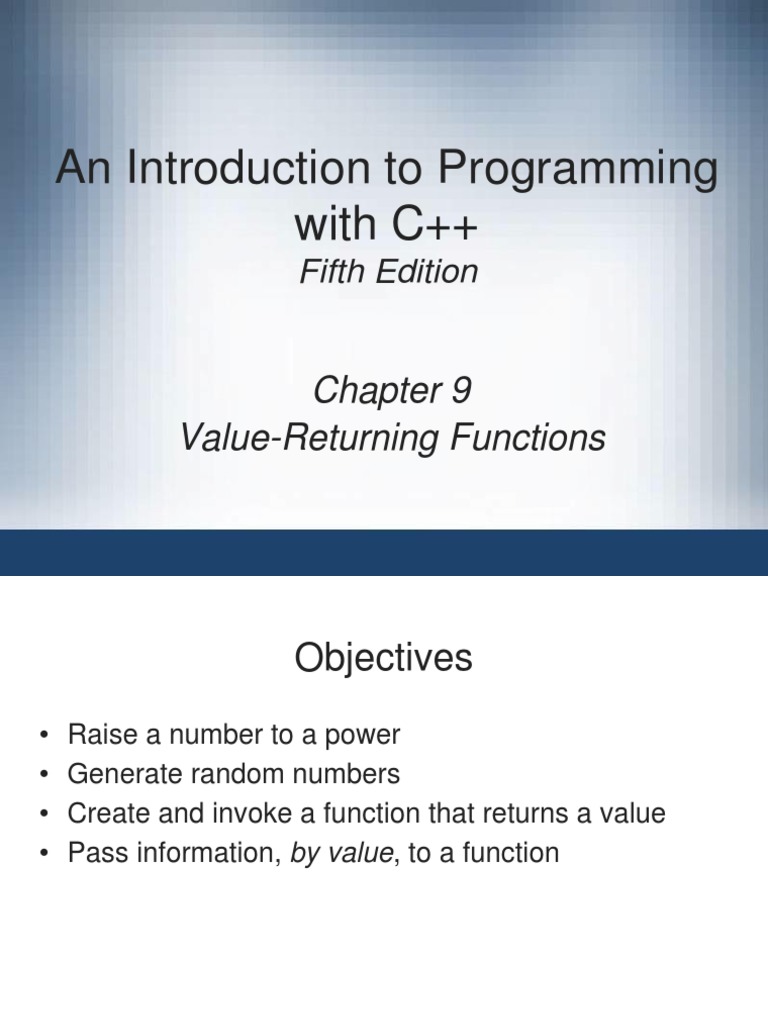 An Introduction to Programming with C++
Fifth Edition

Chapter 9
Value-Returning Functions

Objectives

• Raise a number to a power
• Generate random numbers
• Create and invoke a function that returns a value
• Pass information, by value, to a function